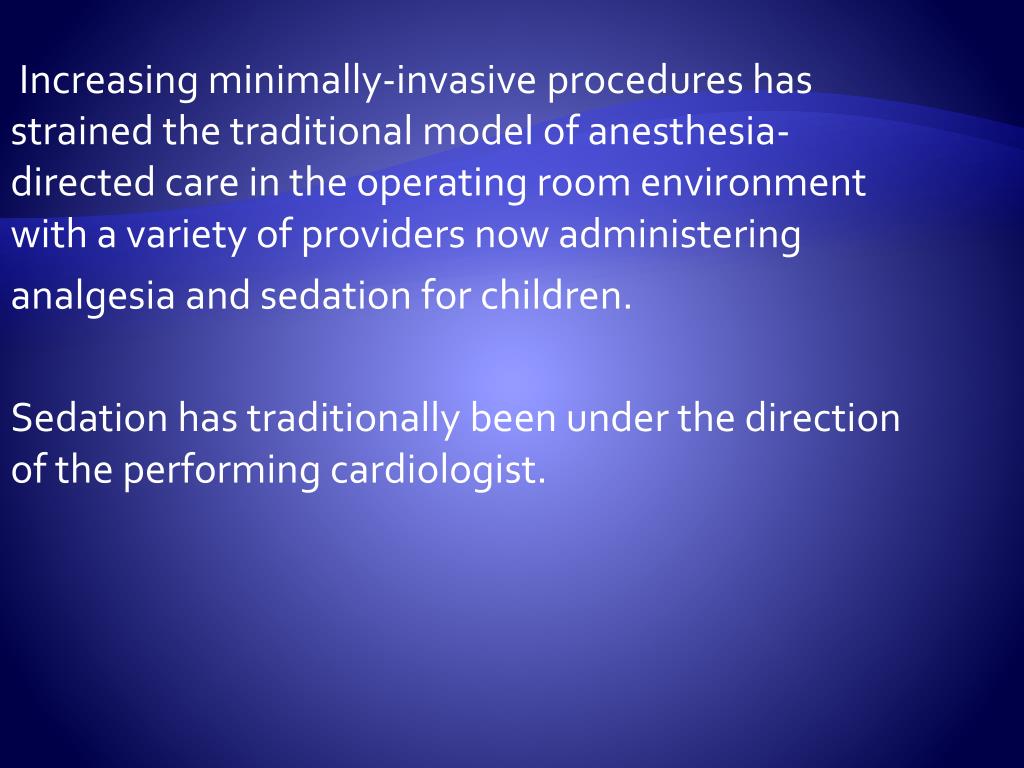 Increasing minimally-invasive procedures has strained the traditional model of anesthesia-directed care in the operating room environment with a variety of providers now administering analgesia and sedation for children.

Sedation has traditionally been under the direction of the performing cardiologist.